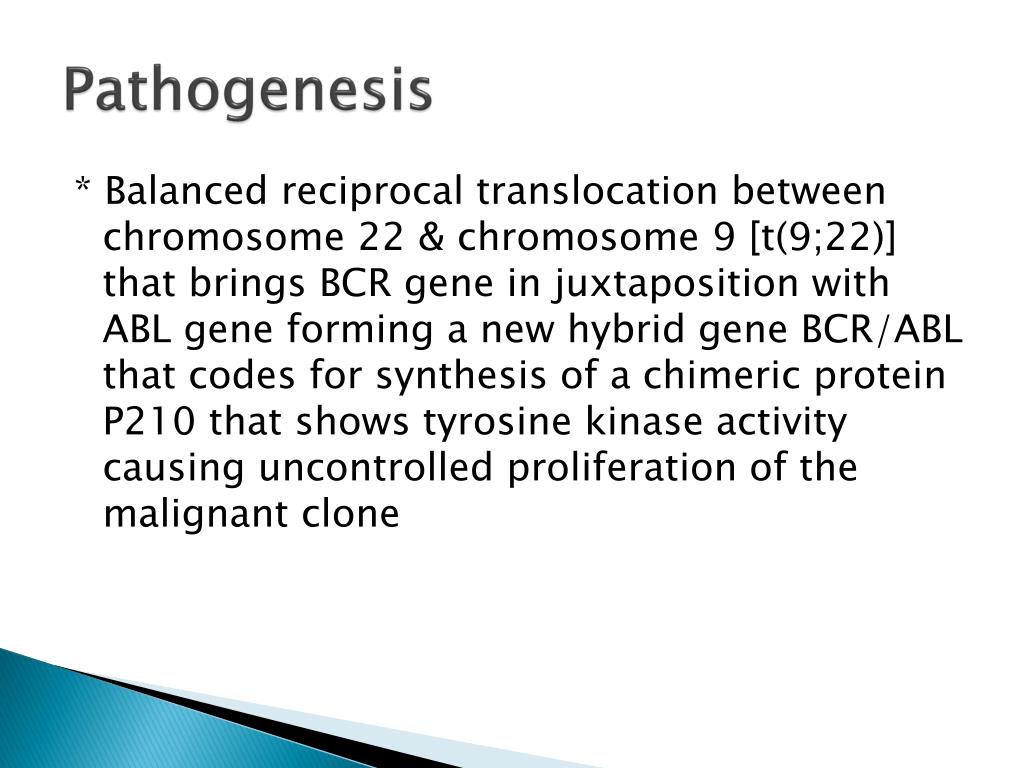 Pathogenesis

* Balanced reciprocal translocation between chromosome 22 & chromosome 9 [t(9;22)] that brings BCR gene in juxtaposition with ABL gene forming a new hybrid gene BCR/ABL that codes for synthesis of a chimeric protein P210 that shows tyrosine kinase activity causing uncontrolled proliferation of the malignant clone